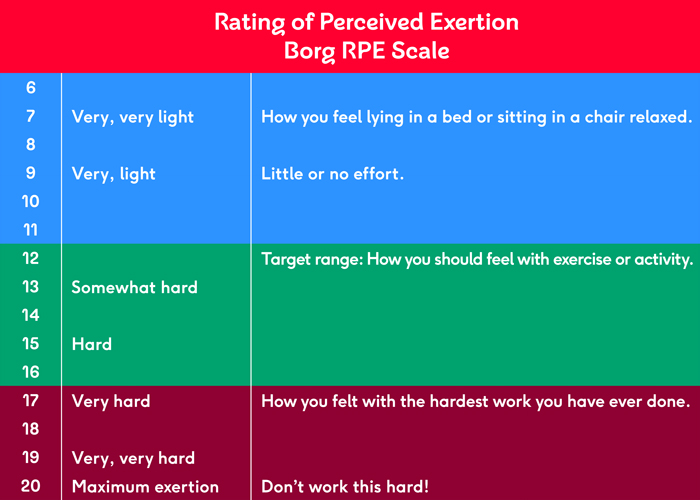 Rating of Perceived Exertion
Borg RPE Scale

| | | |
|---|---|---|
| 6 | | |
| 7 | Very, very light | How you feel lying in a bed or sitting in a chair relaxed. |
| 8 | | |
| 9 | Very, light | Little or no effort. |
| 10 | | |
| 11 | | |
| 12 | | Target range: How you should feel with exercise or activity. |
| 13 | Somewhat hard | |
| 14 | | |
| 15 | Hard | |
| 16 | | |
| 17 | Very hard | How you felt with the hardest work you have ever done. |
| 18 | | |
| 19 | Very, very hard | |
| 20 | Maximum exertion | Don't work this hard! |